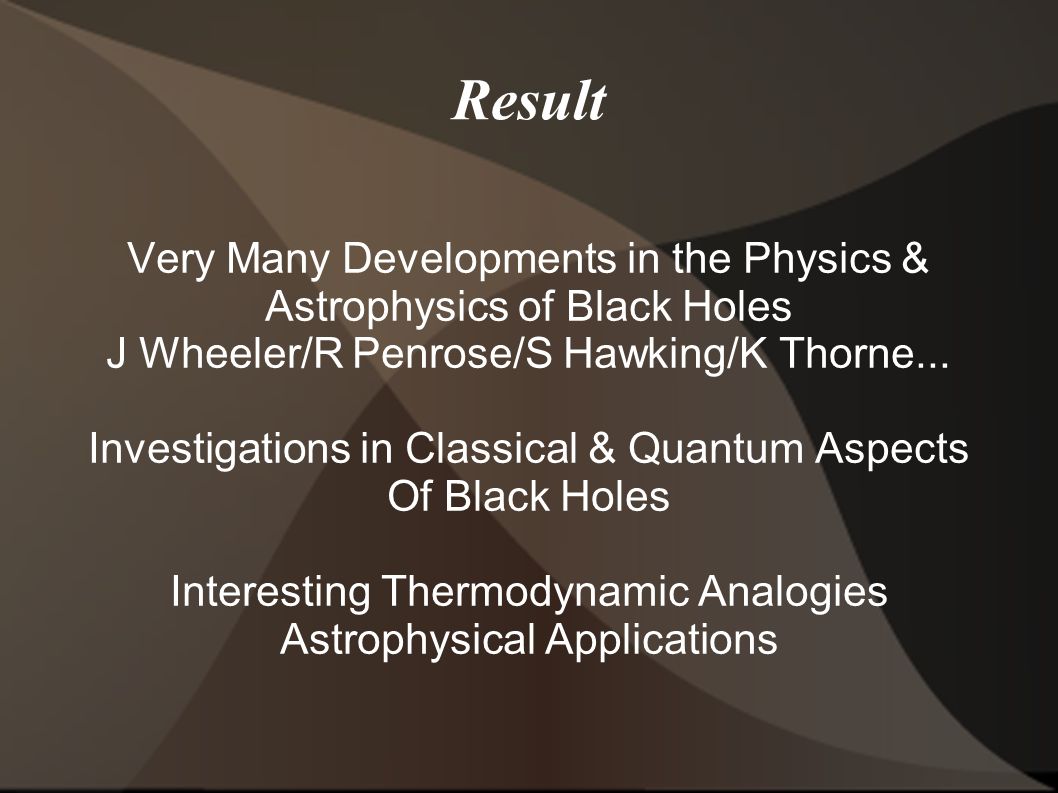 Result

Very Many Developments in the Physics & Astrophysics of Black Holes
J Wheeler/R Penrose/S Hawking/K Thorne...

Investigations in Classical & Quantum Aspects Of Black Holes

Interesting Thermodynamic Analogies
Astrophysical Applications